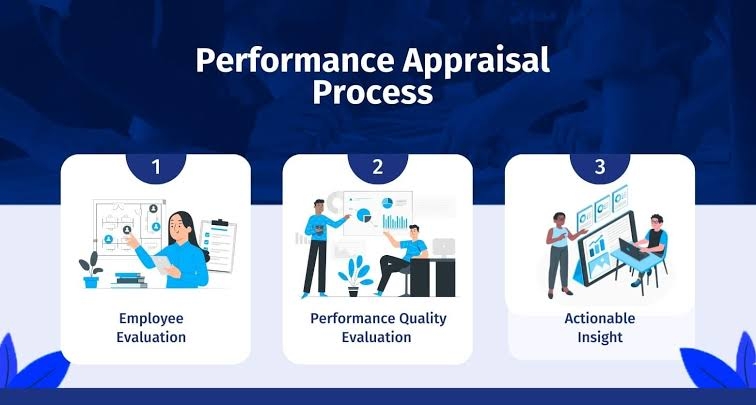 Performance Appraisal Process

1

Employee Evaluation

2

Performance Quality Evaluation

3

Actionable Insight